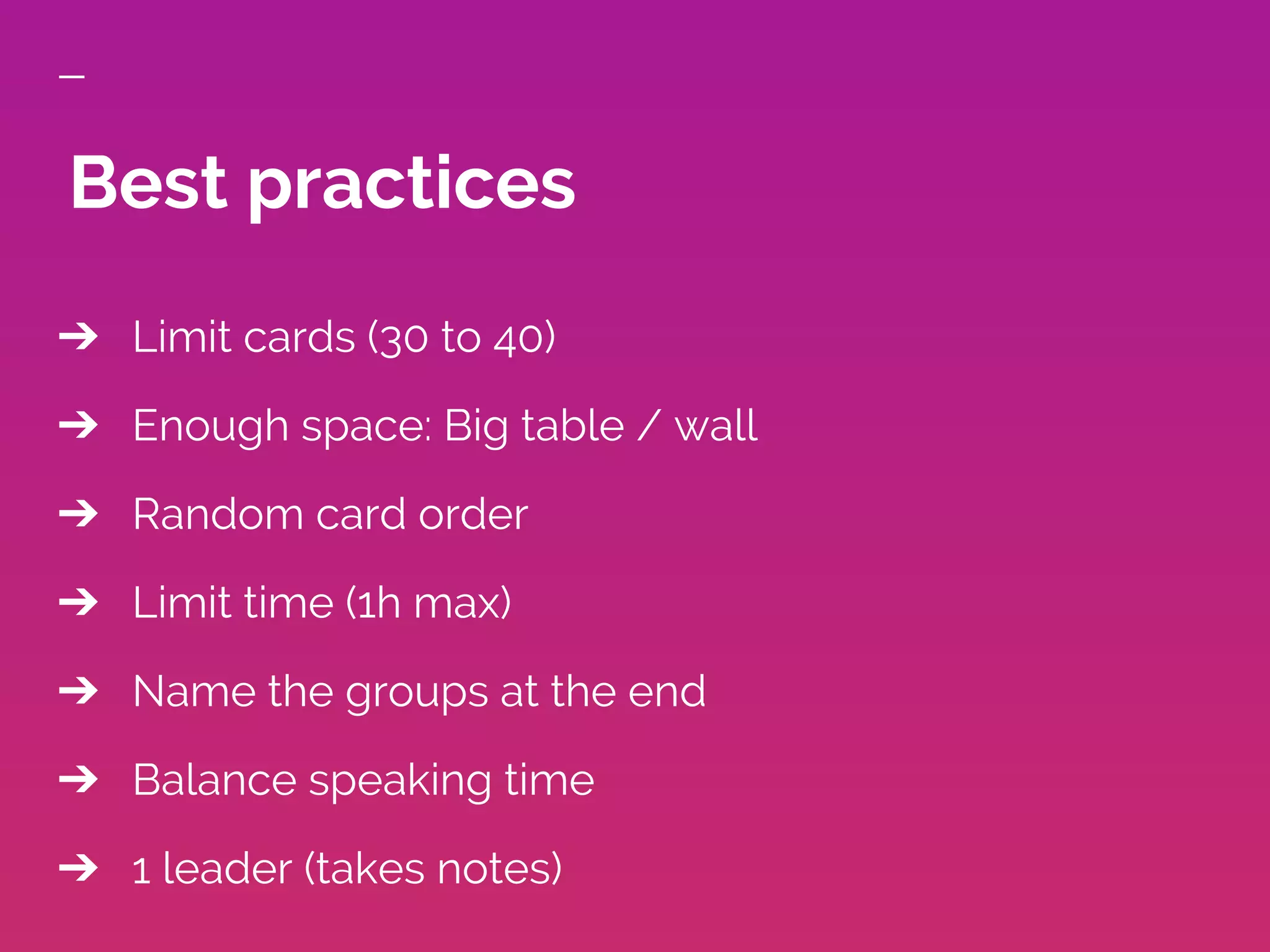 Best practices

→ Limit cards (30 to 40)

→ Enough space: Big table / wall

→ Random card order

→ Limit time (1h max)

→ Name the groups at the end

→ Balance speaking time

→ 1 leader (takes notes)